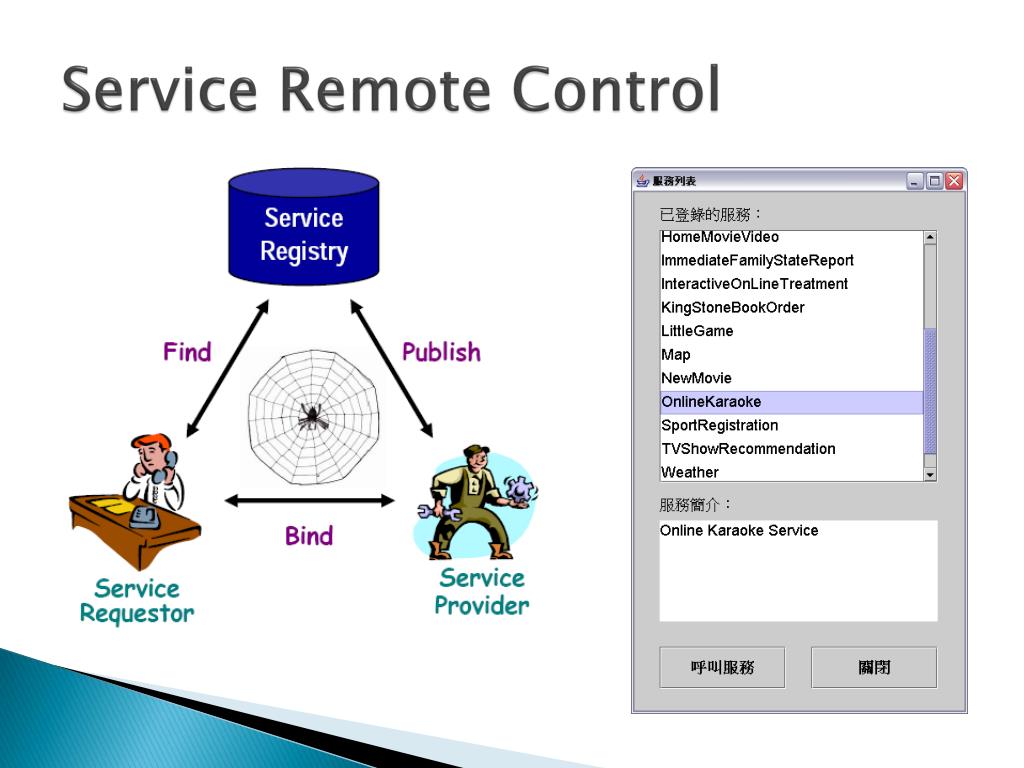 Service Remote Control

Service Registry

Find

Publish

Bind

Service Requestor

Service Provider

服務列表

已登錄的服務：

HomeMovieVideo
ImmediateFamilyStateReport
InteractiveOnLineTreatment
KingStoneBookOrder
LittleGame
Map
NewMovie
OnlineKaraoke
SportRegistration
TVShowRecommendation
Weather

服務簡介：

Online Karaoke Service

呼叫服務

關閉